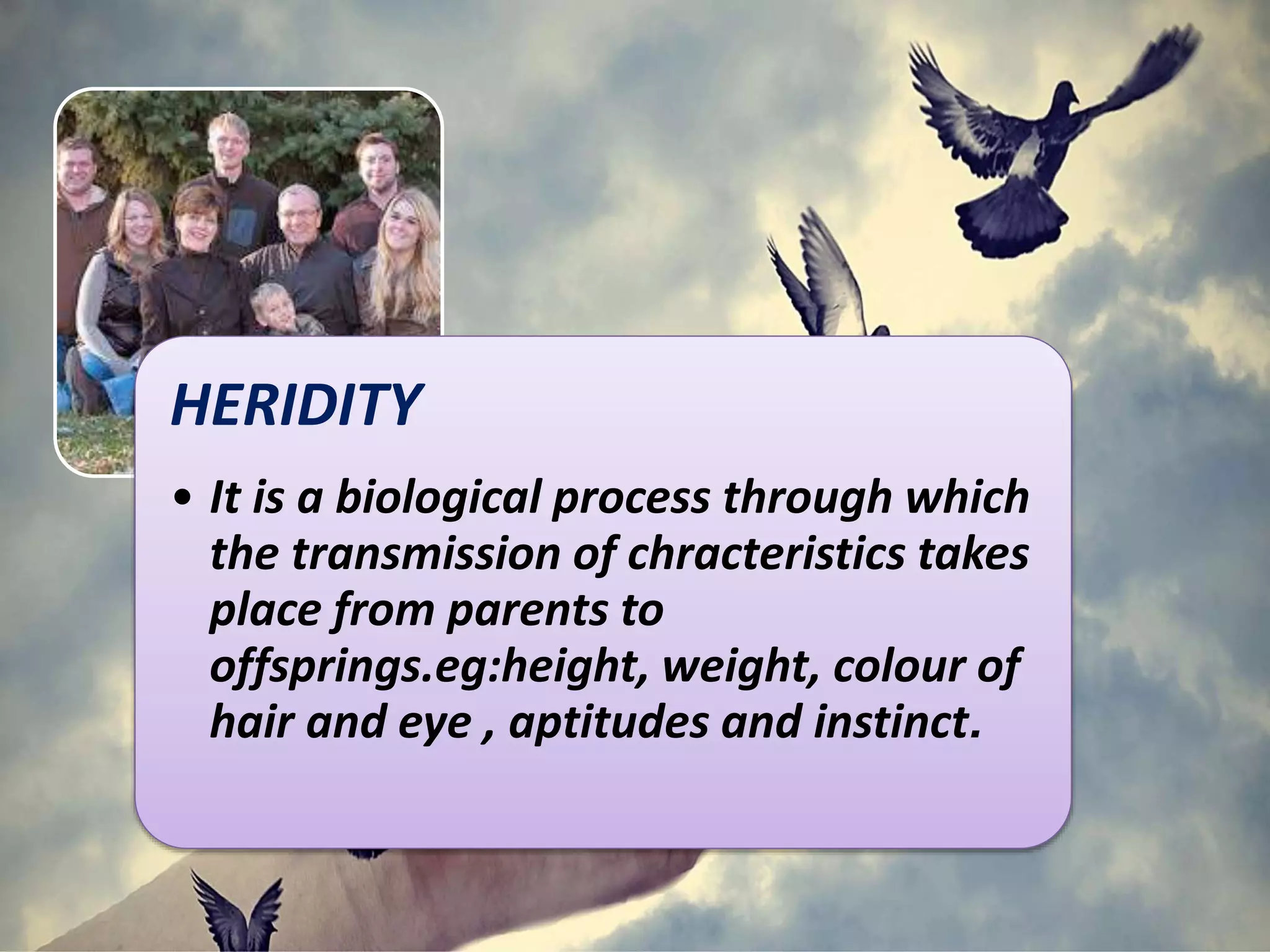 HERIDITY

• It is a biological process through which the transmission of chracteristics takes place from parents to offsprings.eg:height, weight, colour of hair and eye , aptitudes and instinct.